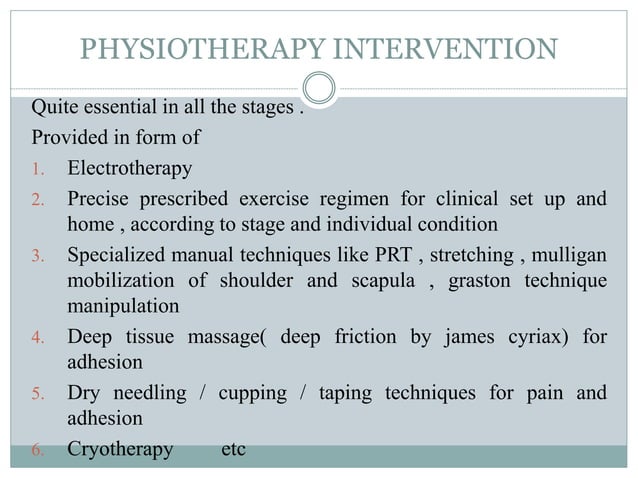 PHYSIOTHERAPY INTERVENTION

Quite essential in all the stages .

Provided in form of

1. Electrotherapy
2. Precise prescribed exercise regimen for clinical set up and home , according to stage and individual condition
3. Specialized manual techniques like PRT , stretching , mulligan mobilization of shoulder and scapula , graston technique manipulation
4. Deep tissue massage( deep friction by james cyriax) for adhesion
5. Dry needling / cupping / taping techniques for pain and adhesion
6. Cryotherapy etc